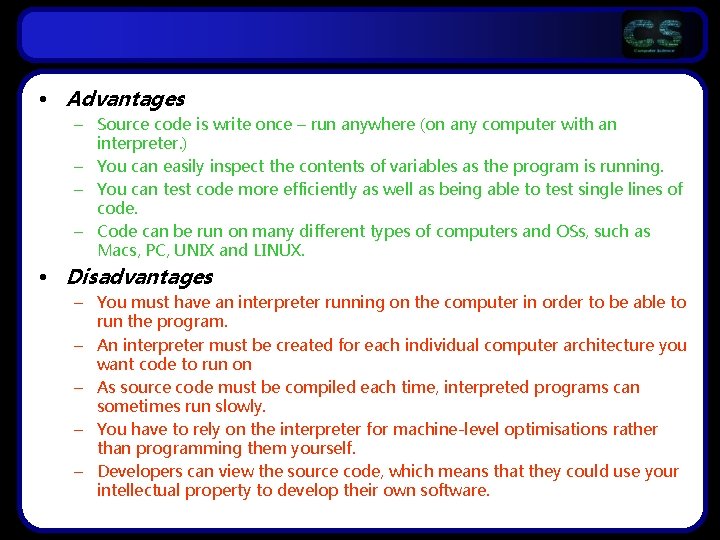 CS
Computer Science

• Advantages
– Source code is write once – run anywhere (on any computer with an interpreter.)
– You can easily inspect the contents of variables as the program is running.
– You can test code more efficiently as well as being able to test single lines of code.
– Code can be run on many different types of computers and OSs, such as Macs, PC, UNIX and LINUX.
• Disadvantages
– You must have an interpreter running on the computer in order to be able to run the program.
– An interpreter must be created for each individual computer architecture you want code to run on
– As source code must be compiled each time, interpreted programs can sometimes run slowly.
– You have to rely on the interpreter for machine-level optimisations rather than programming them yourself.
– Developers can view the source code, which means that they could use your intellectual property to develop their own software.